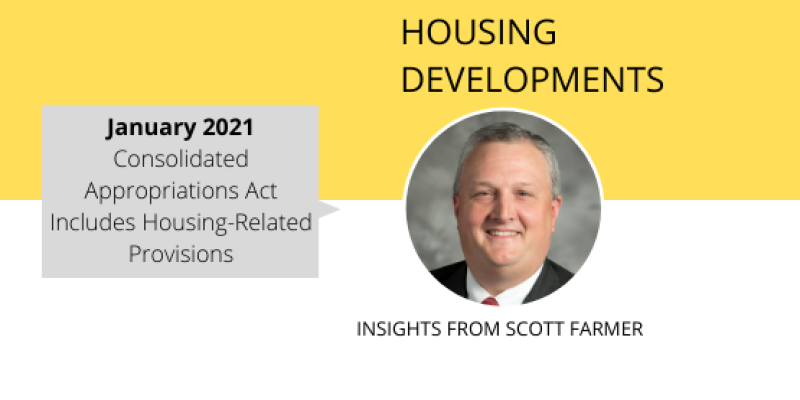 HOUSING DEVELOPMENTS

January 2021
Consolidated Appropriations Act Includes Housing-Related Provisions

INSIGHTS FROM SCOTT FARMER